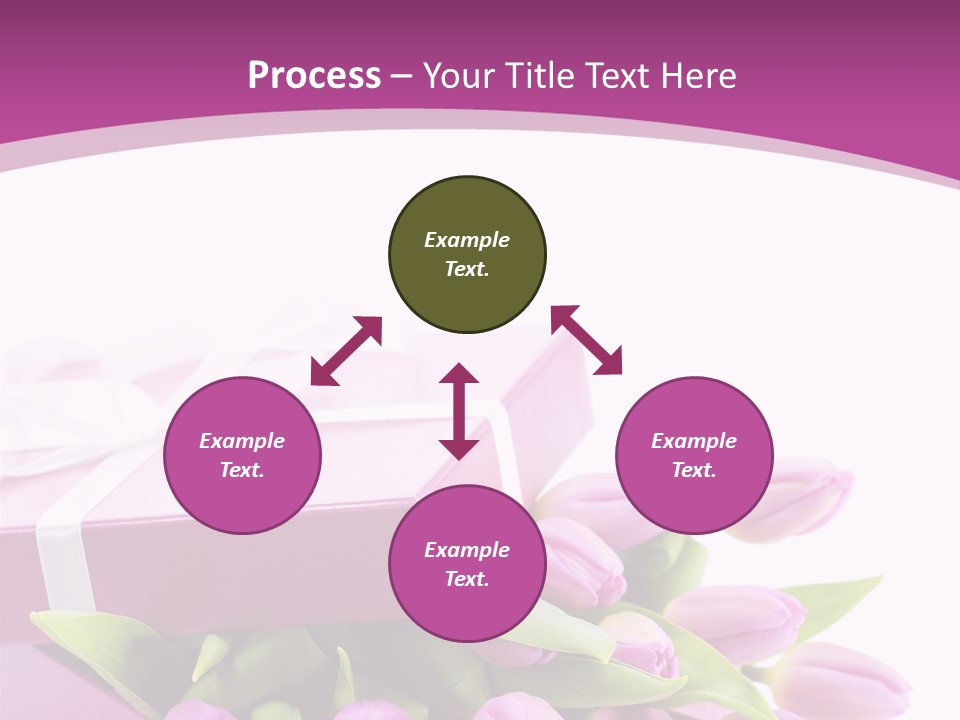 Process – Your Title Text Here

Example Text.

Example Text.

Example Text.

Example Text.